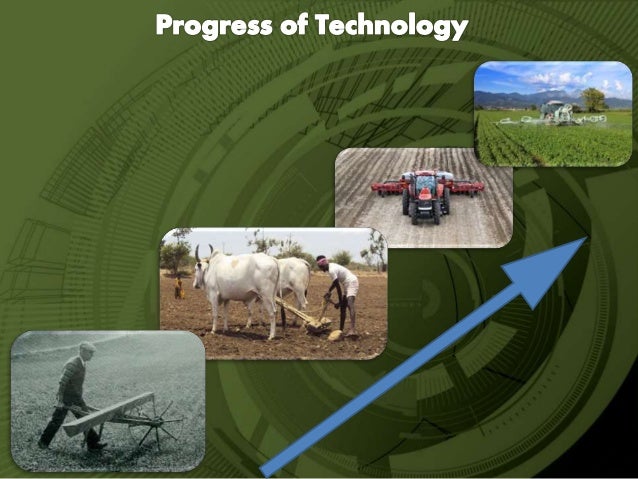 Progress of Technology